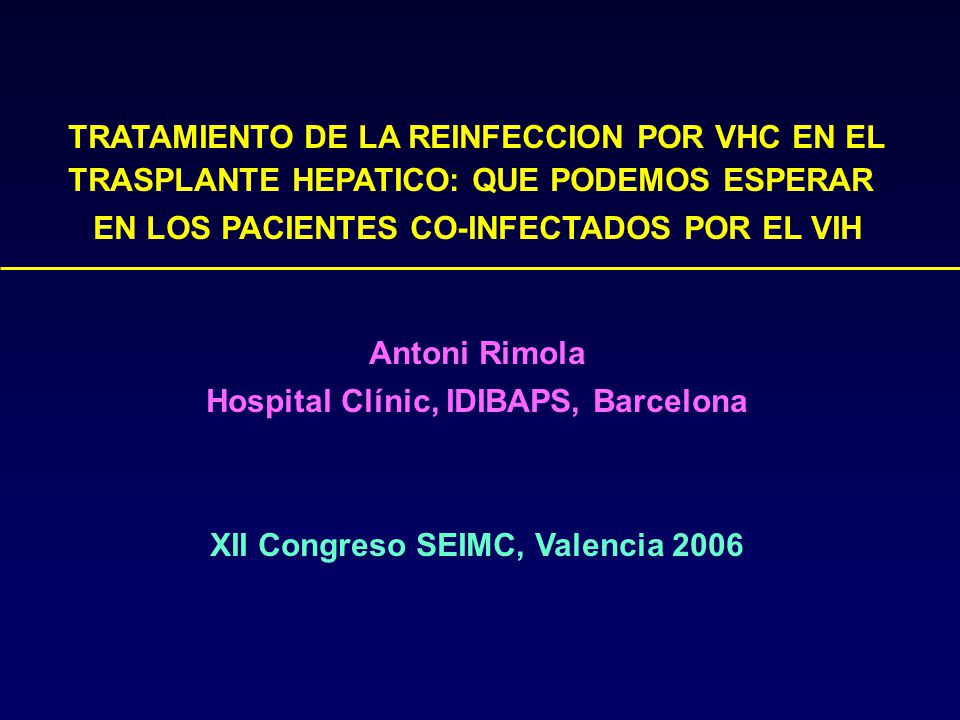 TRATAMIENTO DE LA REINFECCION POR VHC EN EL TRASPLANTE HEPATICO: QUE PODEMOS ESPERAR EN LOS PACIENTES CO-INFECTADOS POR EL VIH

Antoni Rimola
Hospital Clínic, IDIBAPS, Barcelona

XII Congreso SEIMC, Valencia 2006